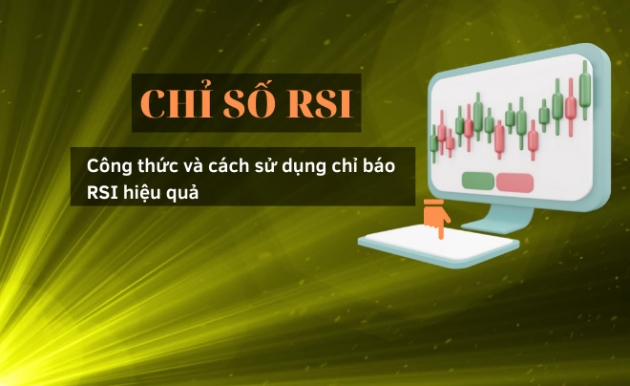 CHỈ SỐ RSI

Công thức và cách sử dụng chỉ báo RSI hiệu quả